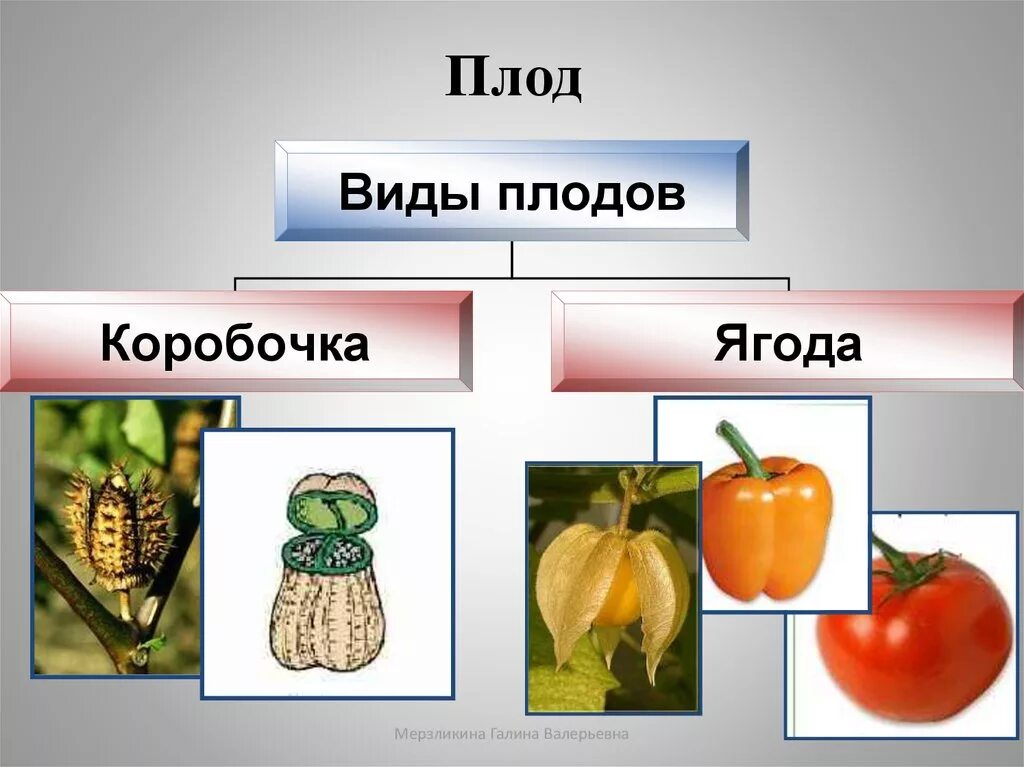 Плод

Виды плодов

Коробочка

Ягода

Мерзликина Галина Валерьевна